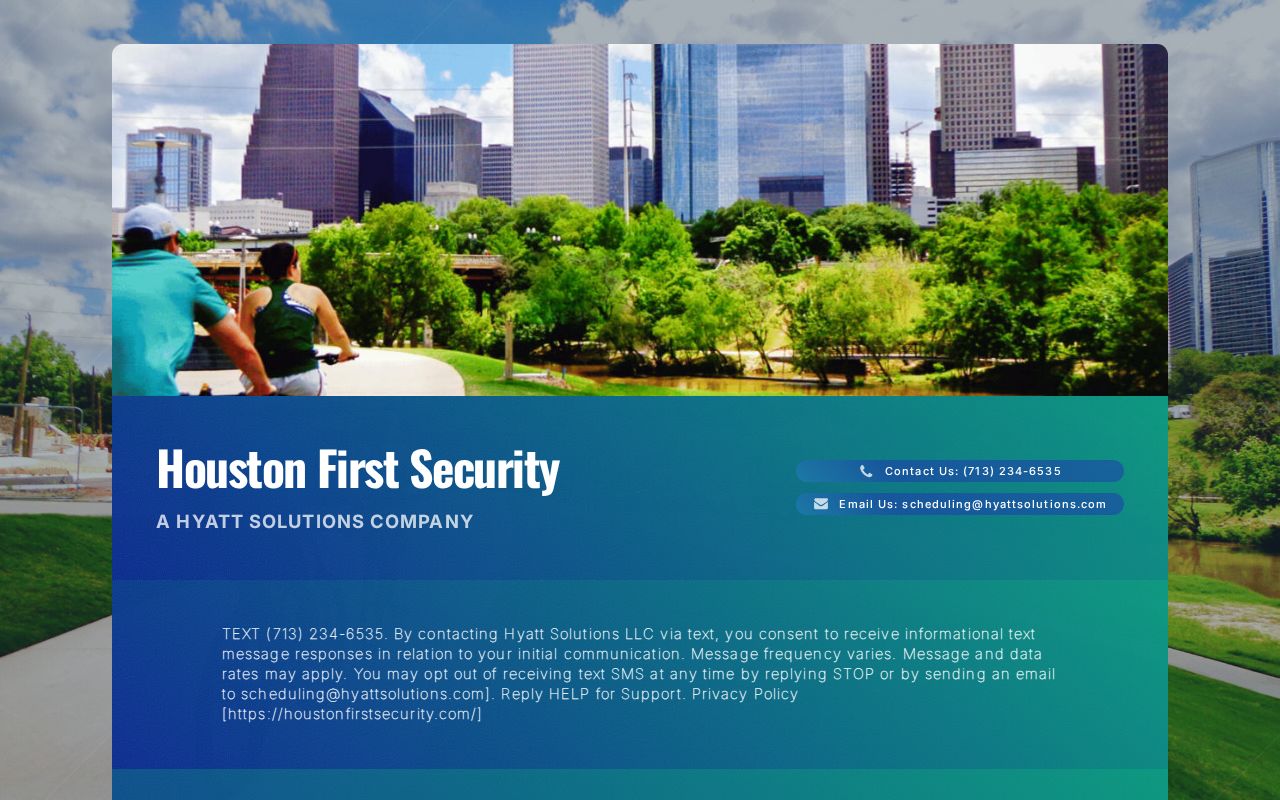 Houston First Security

A HYATT SOLUTIONS COMPANY

Contact Us: (713) 234-6535

Email Us: scheduling@hyattsolutions.com

TEXT (713) 234-6535. By contacting Hyatt Solutions LLC via text, you consent to receive informational text message responses in relation to your initial communication. Message frequency varies. Message and data rates may apply. You may opt out of receiving text SMS at any time by replying STOP or by sending an email to scheduling@hyattsolutions.com]. Reply HELP for Support. Privacy Policy [https://houstonfirstsecurity.com/]